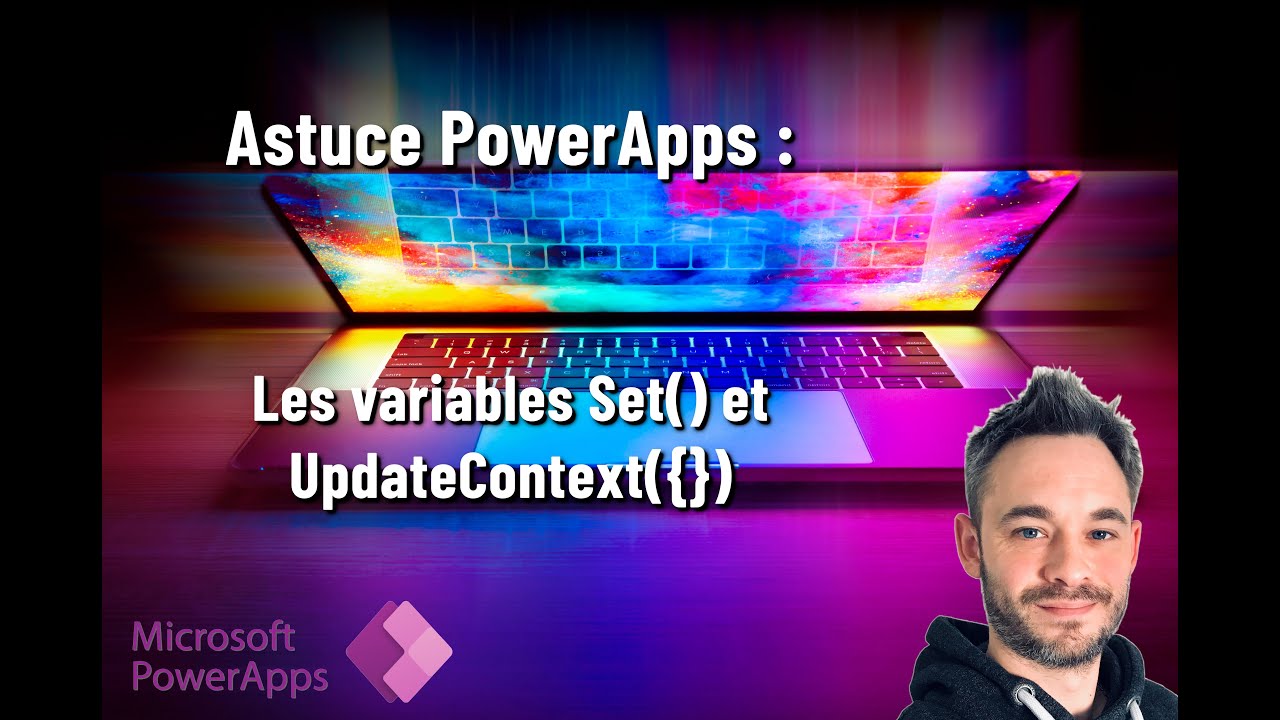 Astuce PowerApps :

Les variables Set() et UpdateContext({})

Microsoft PowerApps